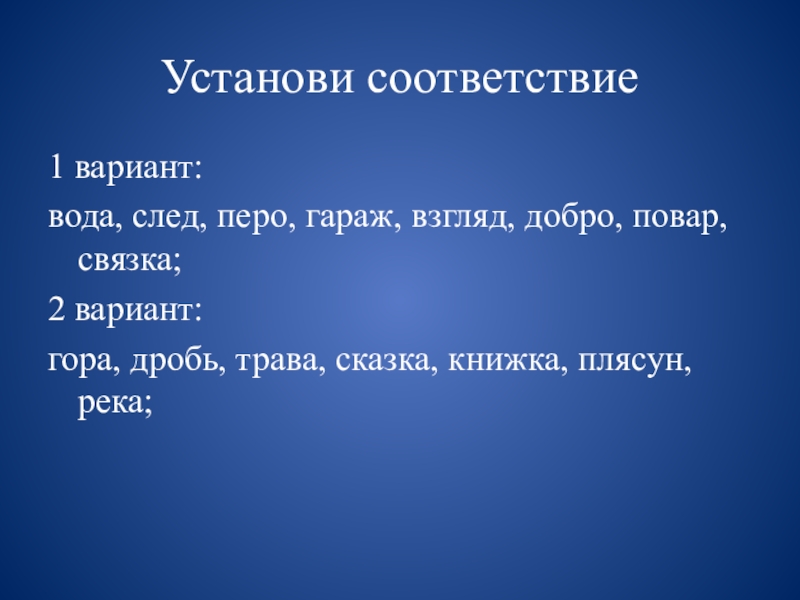 Установи соответствие

1 вариант:

вода, след, перо, гараж, взгляд, добро, повар, связка;

2 вариант:

гора, дробь, трава, сказка, книжка, плясун, река;